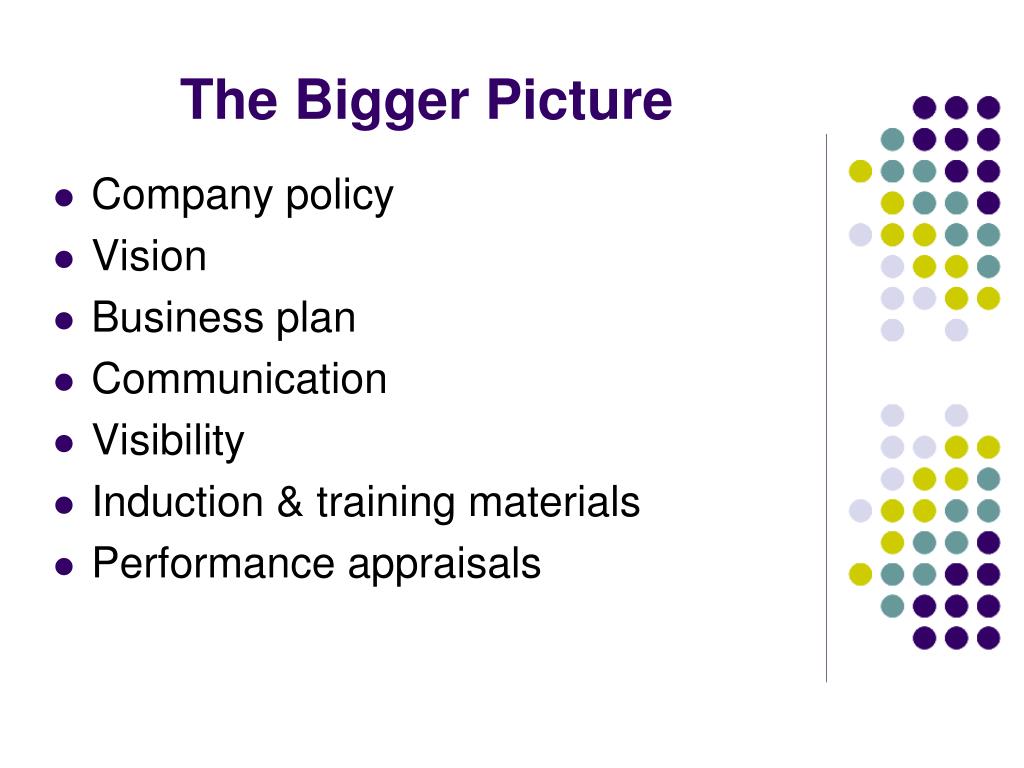 The Bigger Picture

- Company policy
- Vision
- Business plan
- Communication
- Visibility
- Induction & training materials
- Performance appraisals